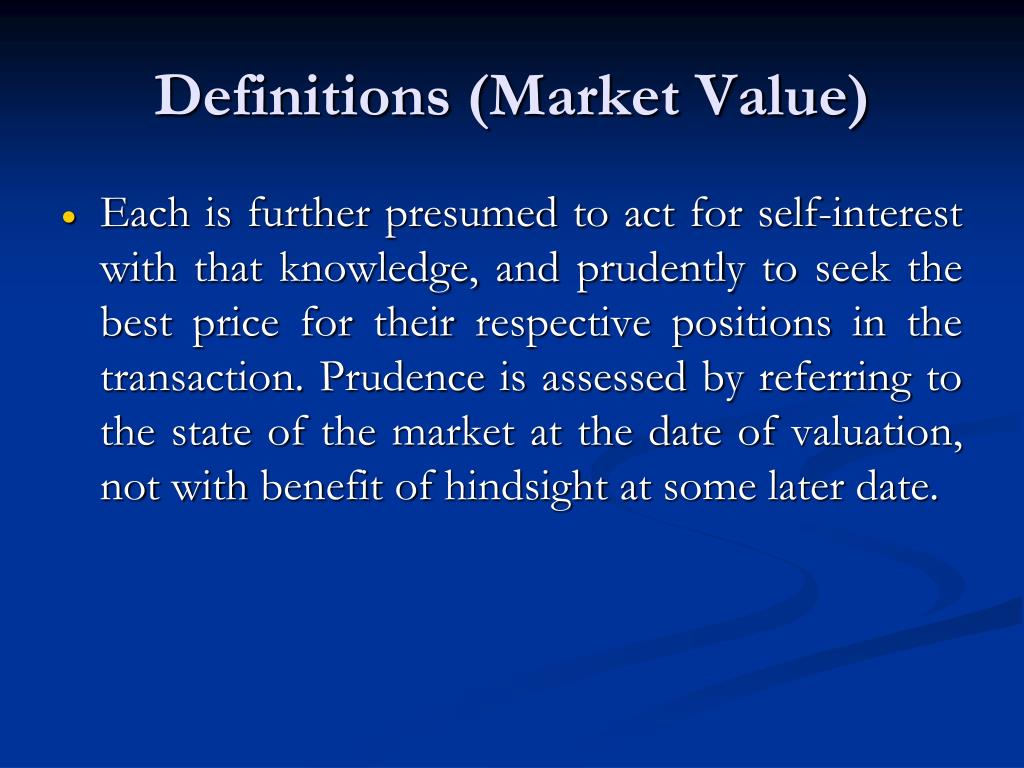 Definitions (Market Value)

• Each is further presumed to act for self-interest with that knowledge, and prudently to seek the best price for their respective positions in the transaction. Prudence is assessed by referring to the state of the market at the date of valuation, not with benefit of hindsight at some later date.